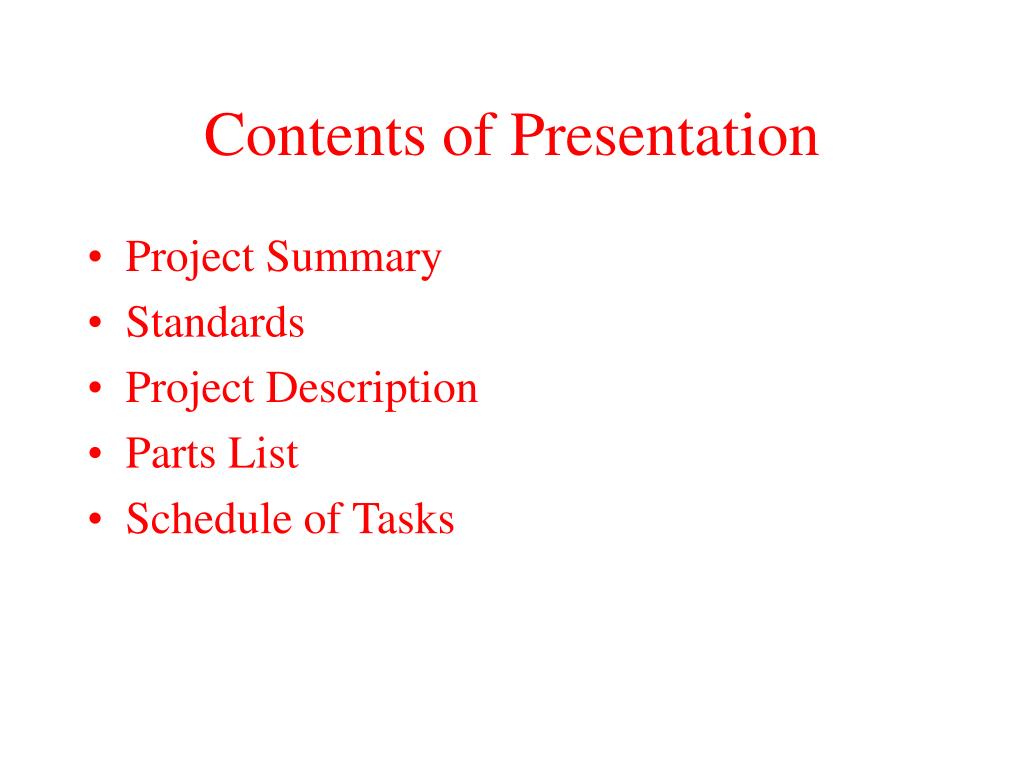 Contents of Presentation

• Project Summary
• Standards
• Project Description
• Parts List
• Schedule of Tasks